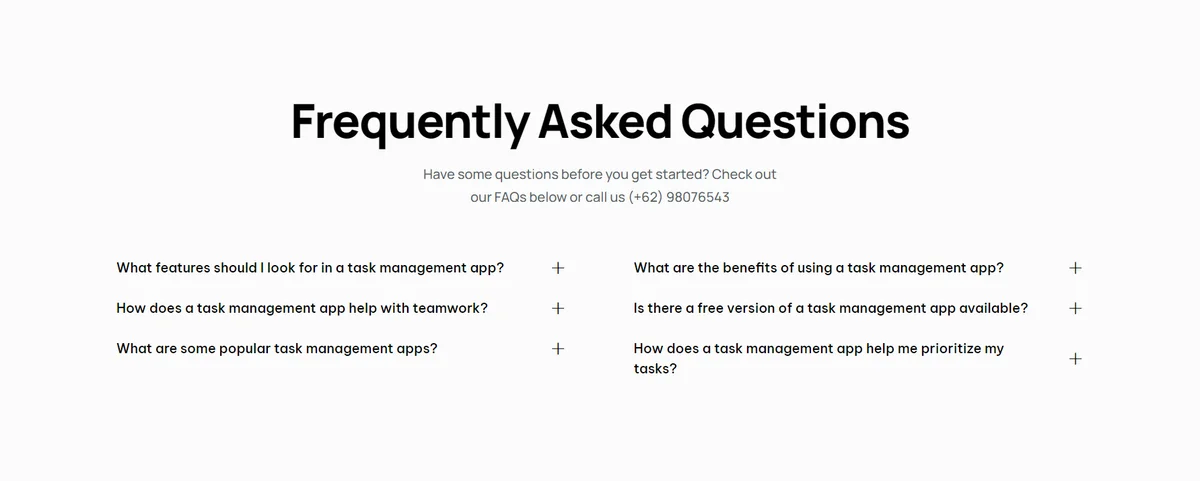 Frequently Asked Questions

Have some questions before you get started? Check out our FAQs below or call us (+62) 98076543

What features should I look for in a task management app? +

How does a task management app help with teamwork? +

What are some popular task management apps? +

What are the benefits of using a task management app? +

Is there a free version of a task management app available? +

How does a task management app help me prioritize my tasks? +